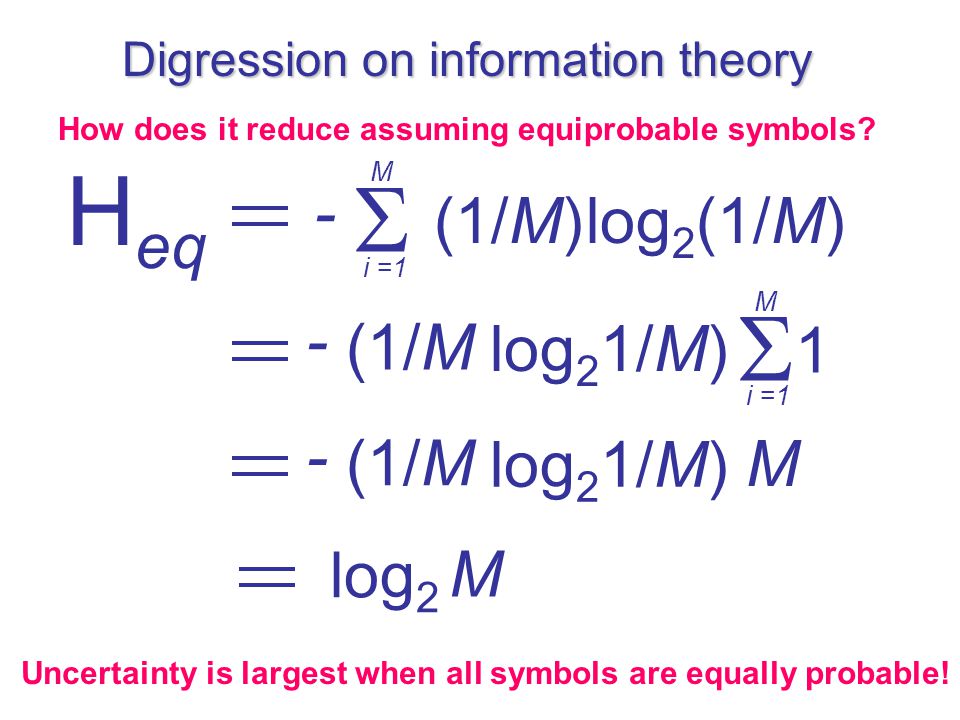 Digression on information theory

How does it reduce assuming equiprobable symbols?

$H_{eq} = -\sum_{i=1}^{M} (1/M)\log_2(1/M)$

$= -(1/M \log_2 1/M)\sum_{i=1}^{M} 1$

$= -(1/M \log_2 1/M)\ M$

$= \log_2 M$

Uncertainty is largest when all symbols are equally probable!